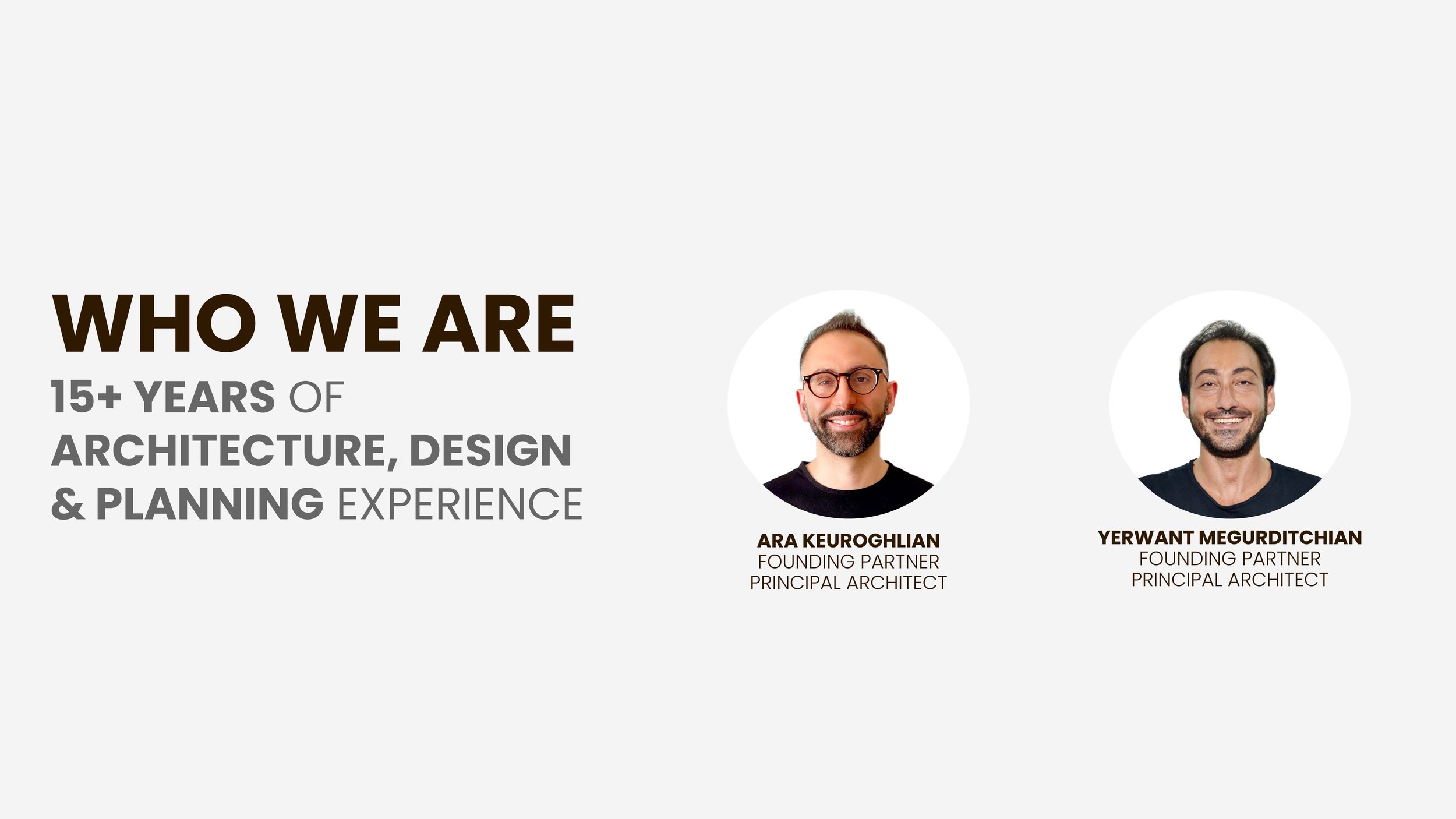 WHO WE ARE

15+ YEARS OF ARCHITECTURE, DESIGN & PLANNING EXPERIENCE

ARA KEUROGHLIAN
FOUNDING PARTNER
PRINCIPAL ARCHITECT

YERWANT MEGURDITCHIAN
FOUNDING PARTNER
PRINCIPAL ARCHITECT